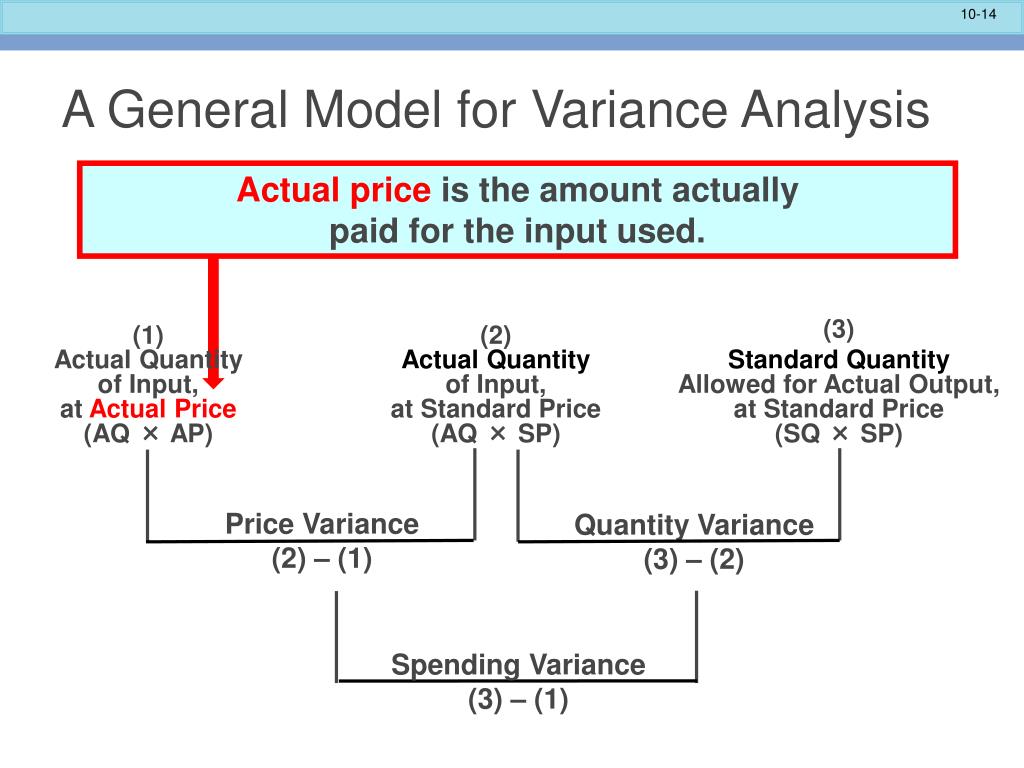 10-14

A General Model for Variance Analysis

Actual price is the amount actually paid for the input used.

(1)
Actual Quantity
of Input,
at Actual Price
(AQ × AP)

(2)
Actual Quantity
of Input,
at Standard Price
(AQ × SP)

(3)
Standard Quantity
Allowed for Actual Output,
at Standard Price
(SQ × SP)

Price Variance
(2) – (1)

Quantity Variance
(3) – (2)

Spending Variance
(3) – (1)